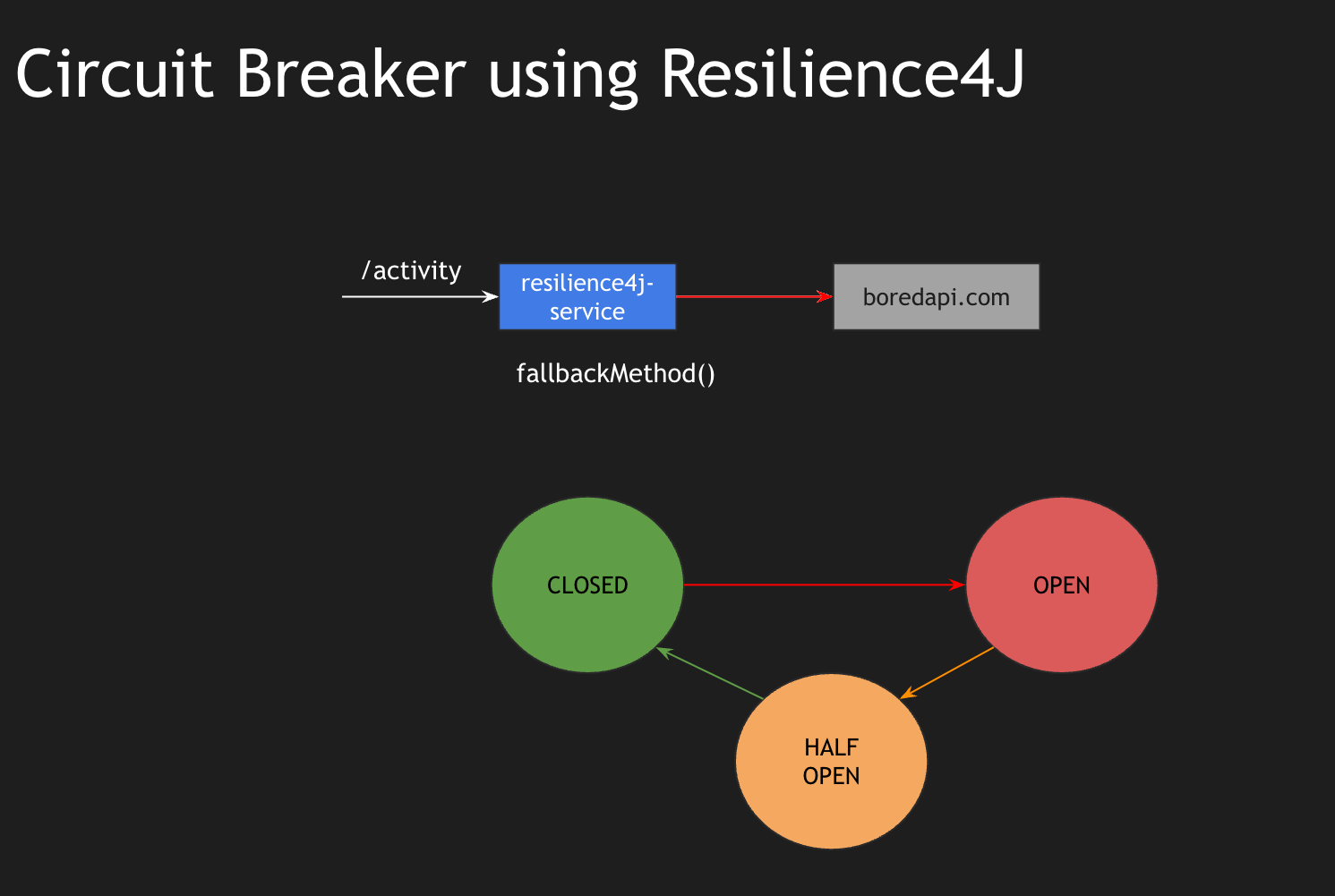 Circuit Breaker using Resilience4J

/activity

resilience4j-service

boredapi.com

fallbackMethod()

CLOSED

OPEN

HALF OPEN